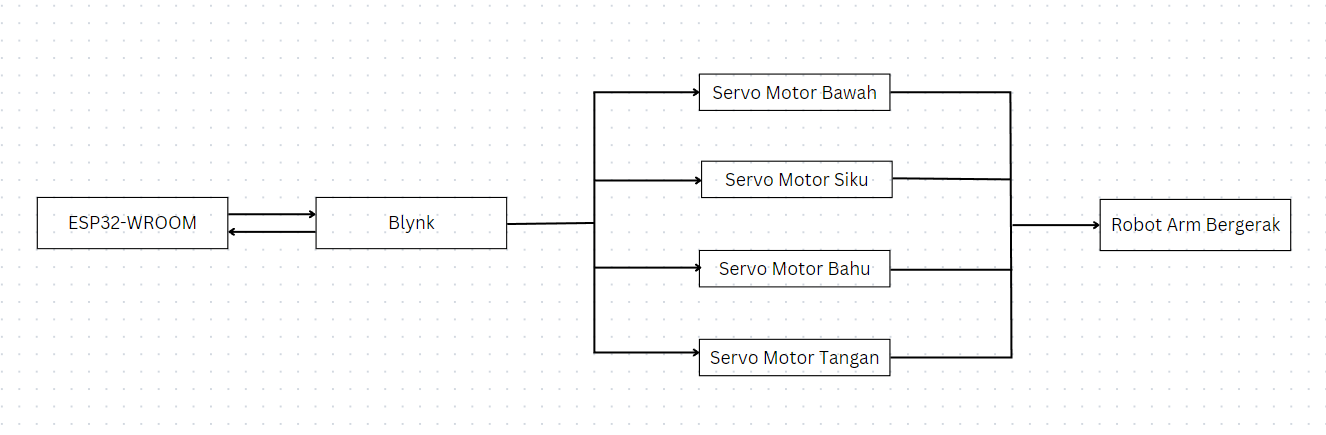 ESP32-WROOM

Blynk

Servo Motor Bawah

Servo Motor Siku

Servo Motor Bahu

Servo Motor Tangan

Robot Arm Bergerak